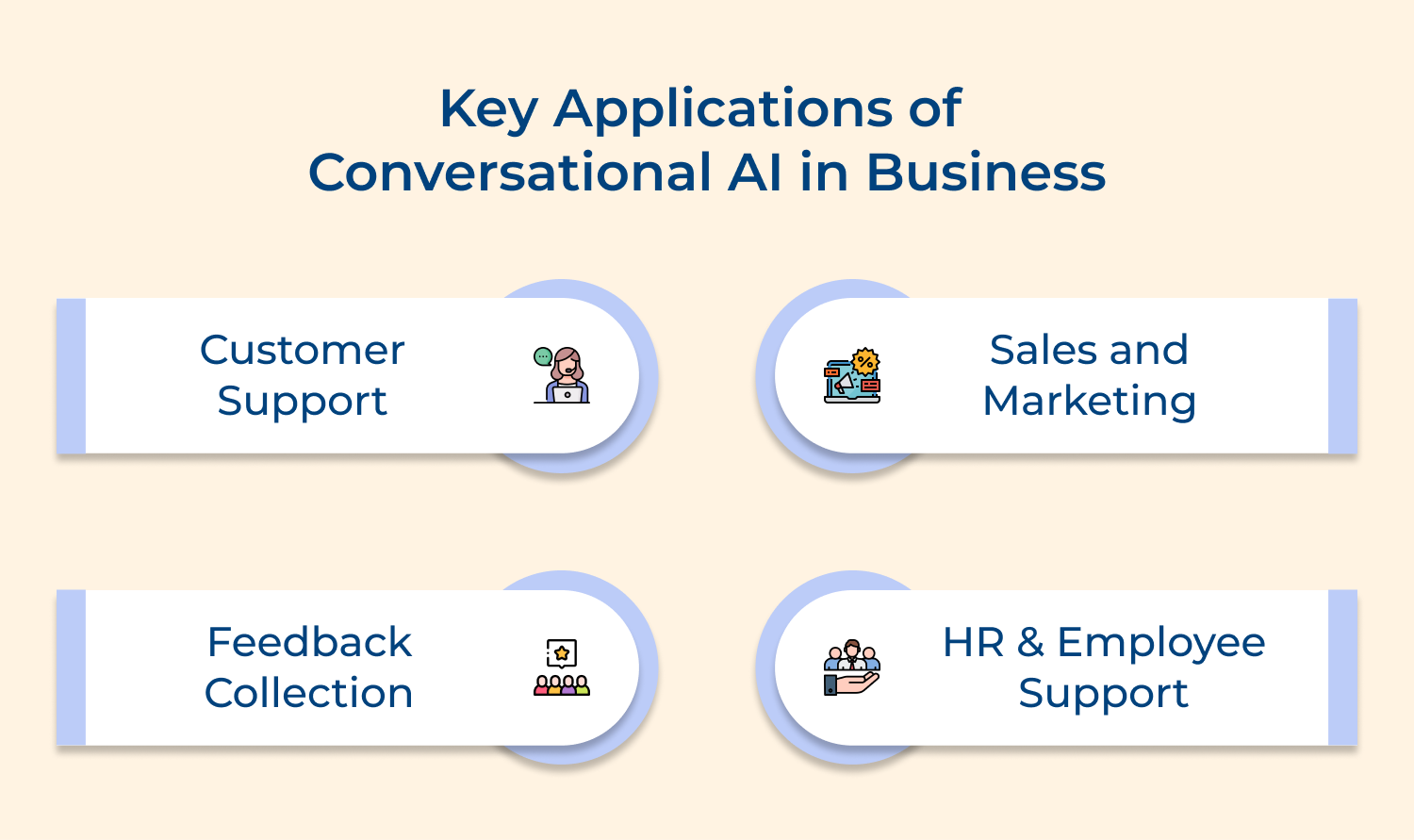 Key Applications of Conversational AI in Business

Customer Support

Sales and Marketing

Feedback Collection

HR & Employee Support